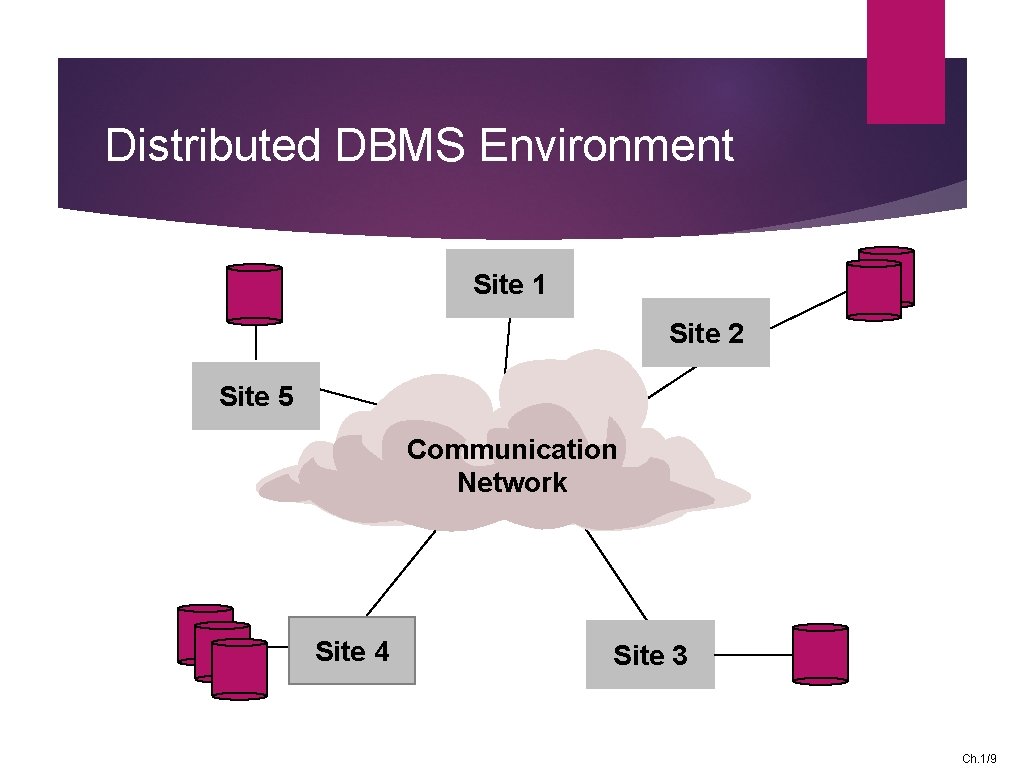 Distributed DBMS Environment

Site 1

Site 2

Site 5

Communication Network

Site 4

Site 3

Ch.1/9